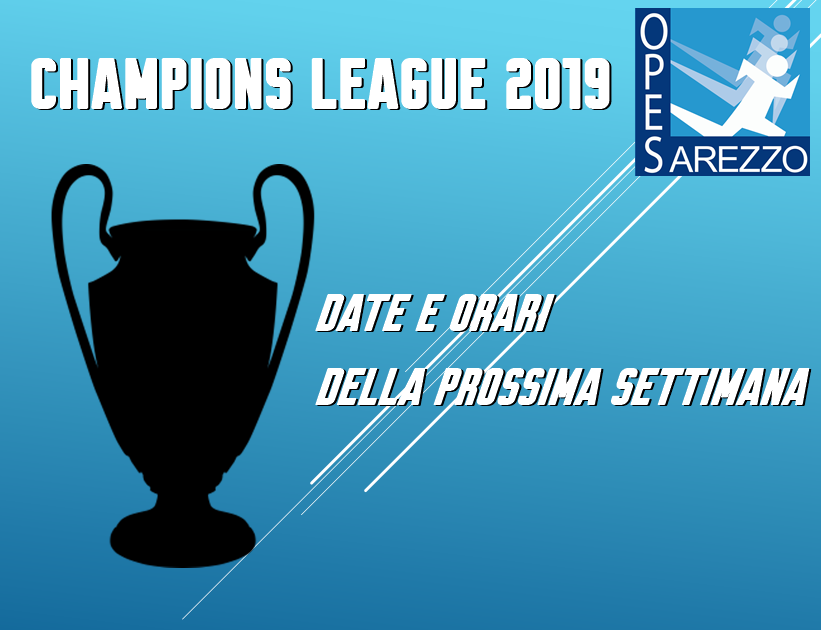 CHAMPIONS LEAGUE 2019

OPES AREZZO

DATE E ORARI
DELLA PROSSIMA SETTIMANA